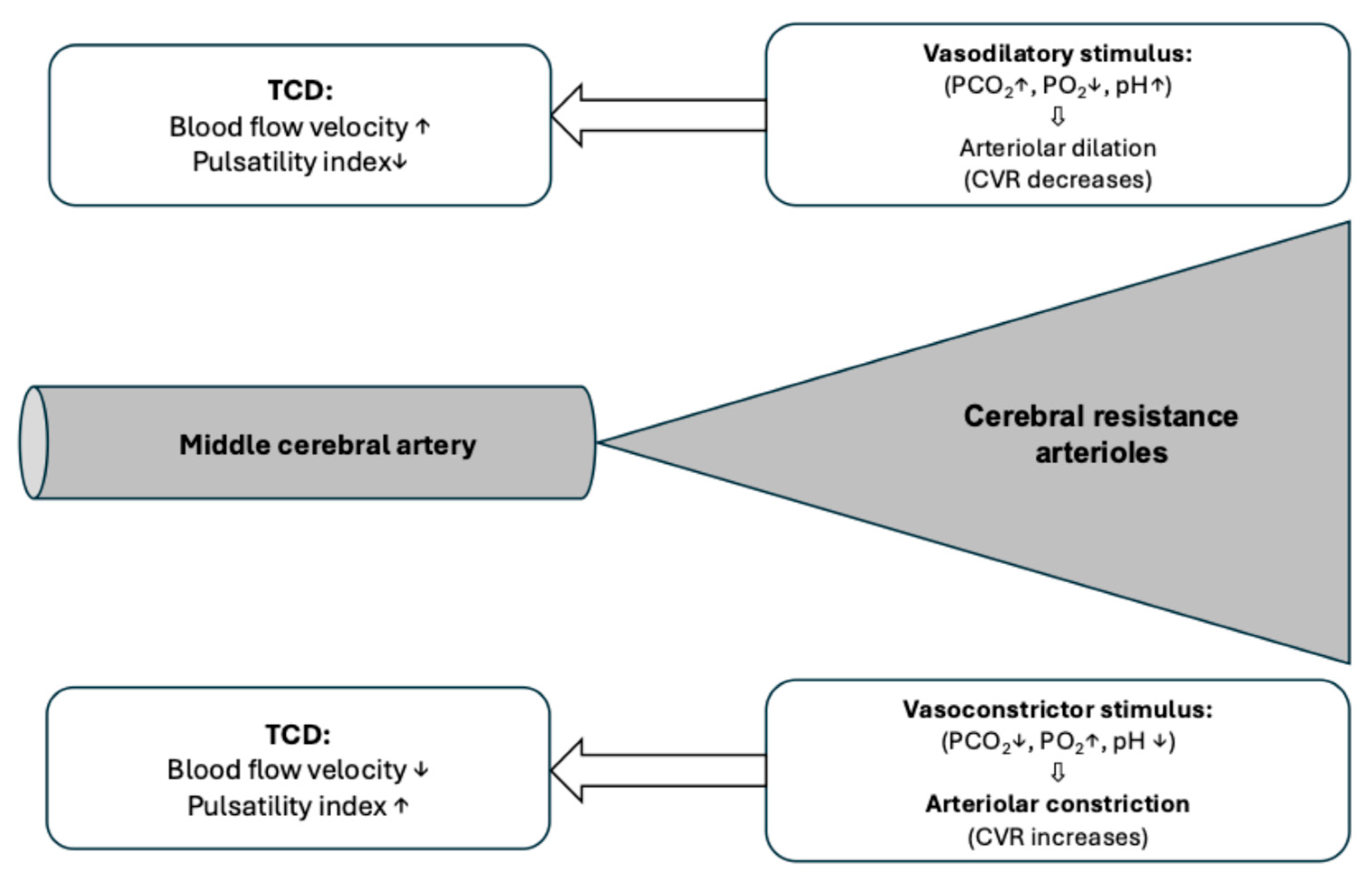 TCD:
Blood flow velocity ↑
Pulsatility index↓

Vasodilatory stimulus:
($PCO_2$↑, $PO_2$↓, pH↑)
⇩
Arteriolar dilation
(CVR decreases)

Middle cerebral artery

Cerebral resistance arterioles

TCD:
Blood flow velocity ↓
Pulsatility index ↑

Vasoconstrictor stimulus:
($PCO_2$↓, $PO_2$↑, pH ↓)
⇩
Arteriolar constriction
(CVR increases)